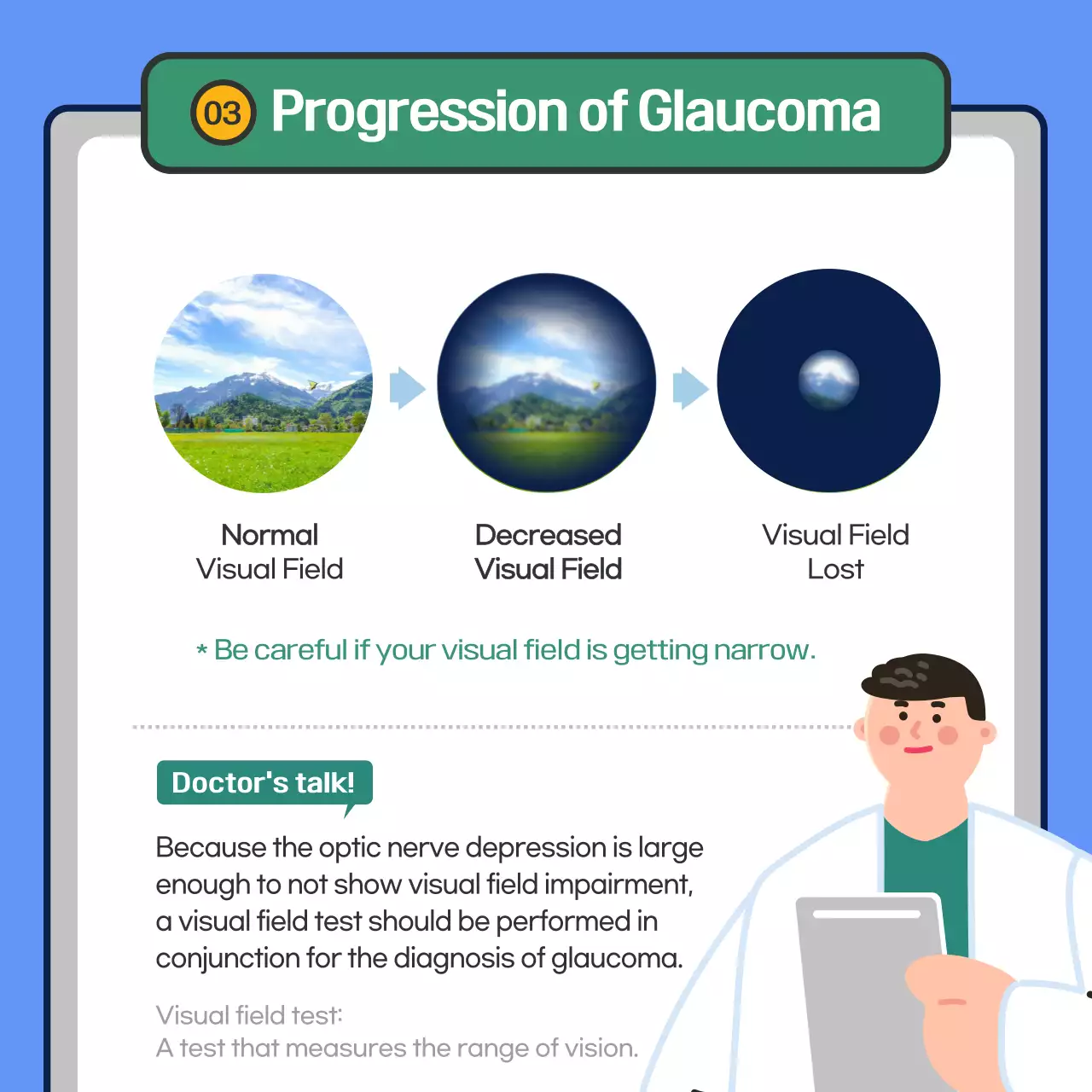 03 Progression of Glaucoma

Normal Visual Field

Decreased Visual Field

Visual Field Lost

* Be careful if your visual field is getting narrow.

Doctor's talk!

Because the optic nerve depression is large enough to not show visual field impairment, a visual field test should be performed in conjunction for the diagnosis of glaucoma.

Visual field test:
A test that measures the range of vision.